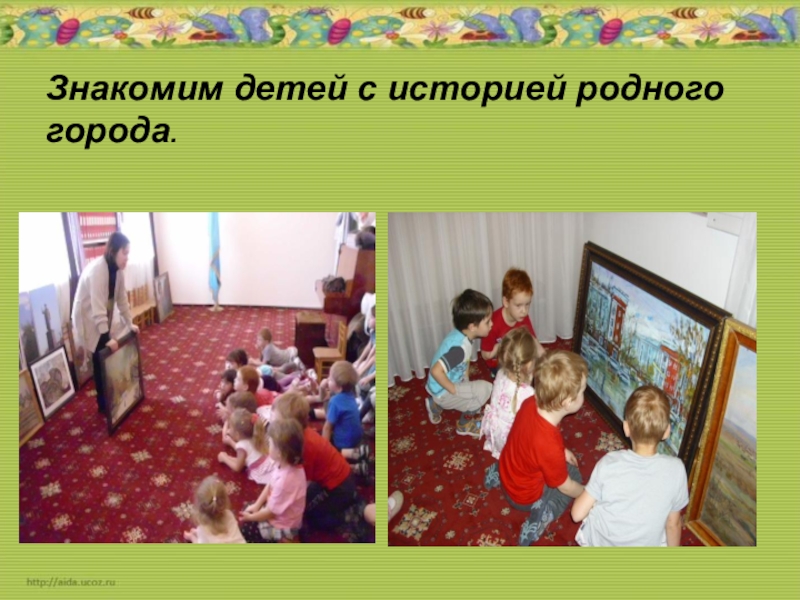 Знакомим детей с историей родного города.

http://aida.ucoz.ru